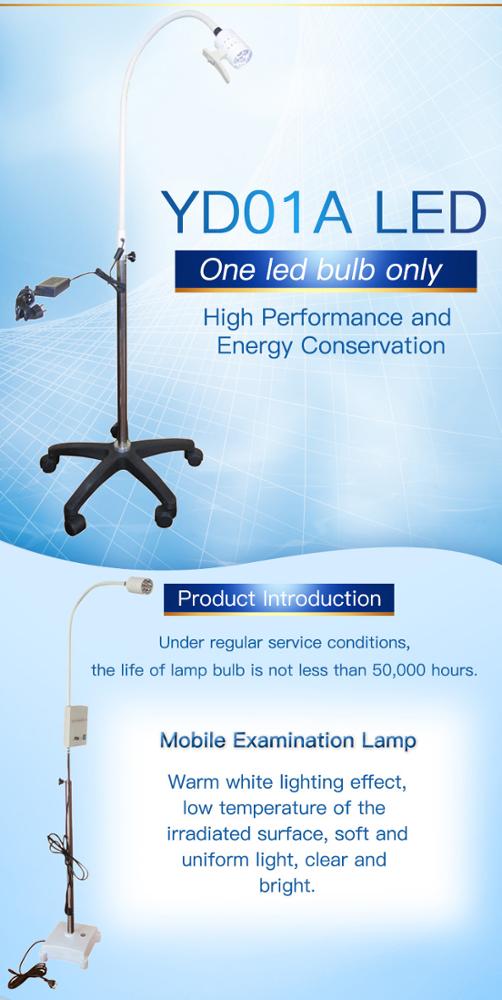 YD01A LED

One led bulb only

High Performance and Energy Conservation

Product Introduction

Under regular service conditions, the life of lamp bulb is not less than 50,000 hours.

Mobile Examination Lamp

Warm white lighting effect, low temperature of the irradiated surface, soft and uniform light, clear and bright.